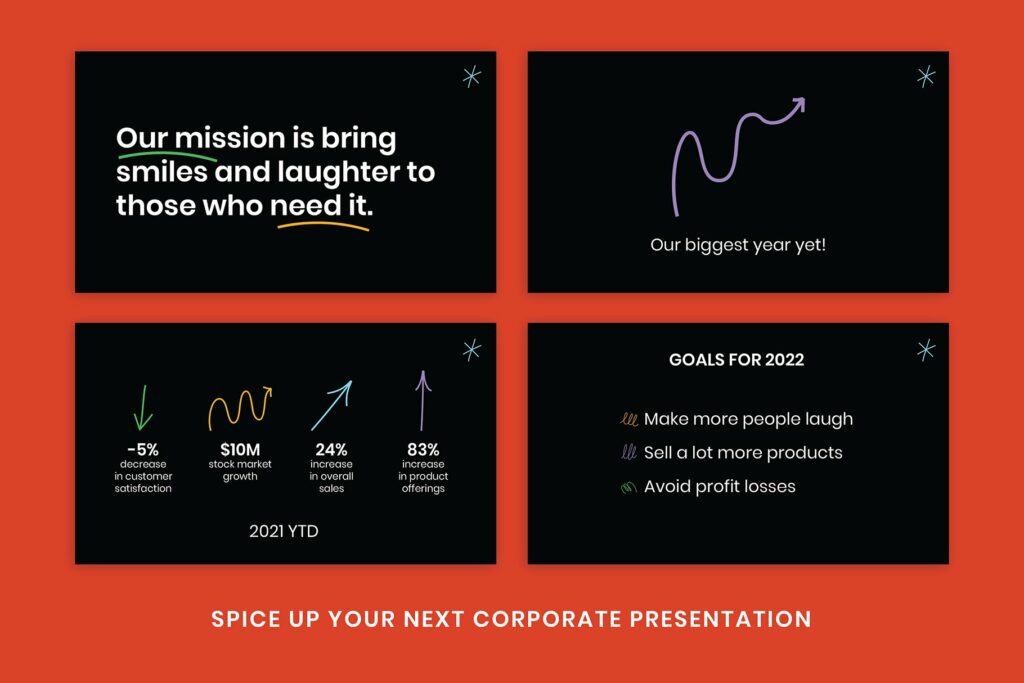 Our mission is bring smiles and laughter to those who need it.

Our biggest year yet!

-5%
decrease
in customer
satisfaction

$10M
stock market
growth

24%
increase
in overall
sales

83%
increase
in product
offerings

2021 YTD

GOALS FOR 2022

Make more people laugh

Sell a lot more products

Avoid profit losses

SPICE UP YOUR NEXT CORPORATE PRESENTATION